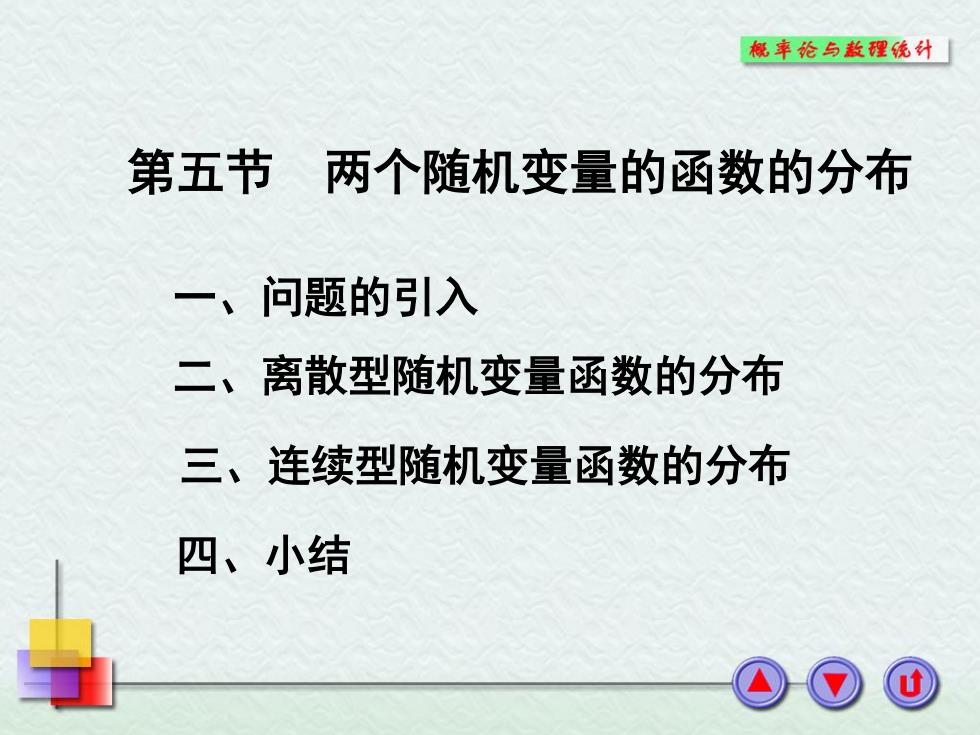 概率论与数理统计

第五节　两个随机变量的函数的分布

一、问题的引入

二、离散型随机变量函数的分布

三、连续型随机变量函数的分布

四、小结